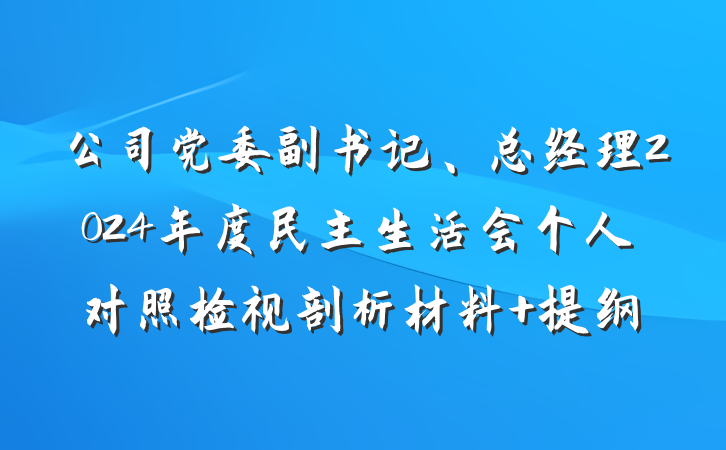 公司党委副书记、总经理2024年度民主生活会个人对照检视剖析材料+提纲